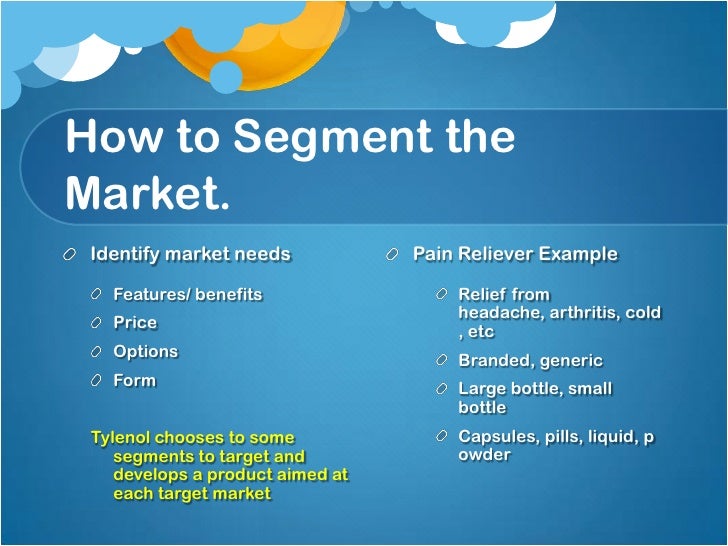 How to Segment the Market.

Identify market needs

Features/ benefits

Price

Options

Form

Tylenol chooses to some segments to target and develops a product aimed at each target market

Pain Reliever Example

Relief from headache, arthritis, cold , etc

Branded, generic

Large bottle, small bottle

Capsules, pills, liquid, p owder